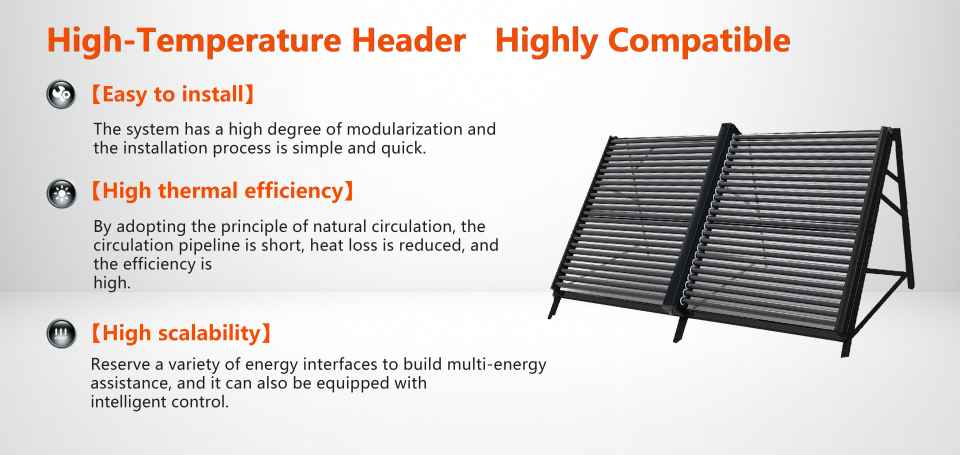 High-Temperature Header Highly Compatible

【Easy to install】

The system has a high degree of modularization and the installation process is simple and quick.

【High thermal efficiency】

By adopting the principle of natural circulation, the circulation pipeline is short, heat loss is reduced, and the efficiency is high.

【High scalability】

Reserve a variety of energy interfaces to build multi-energy assistance, and it can also be equipped with intelligent control.